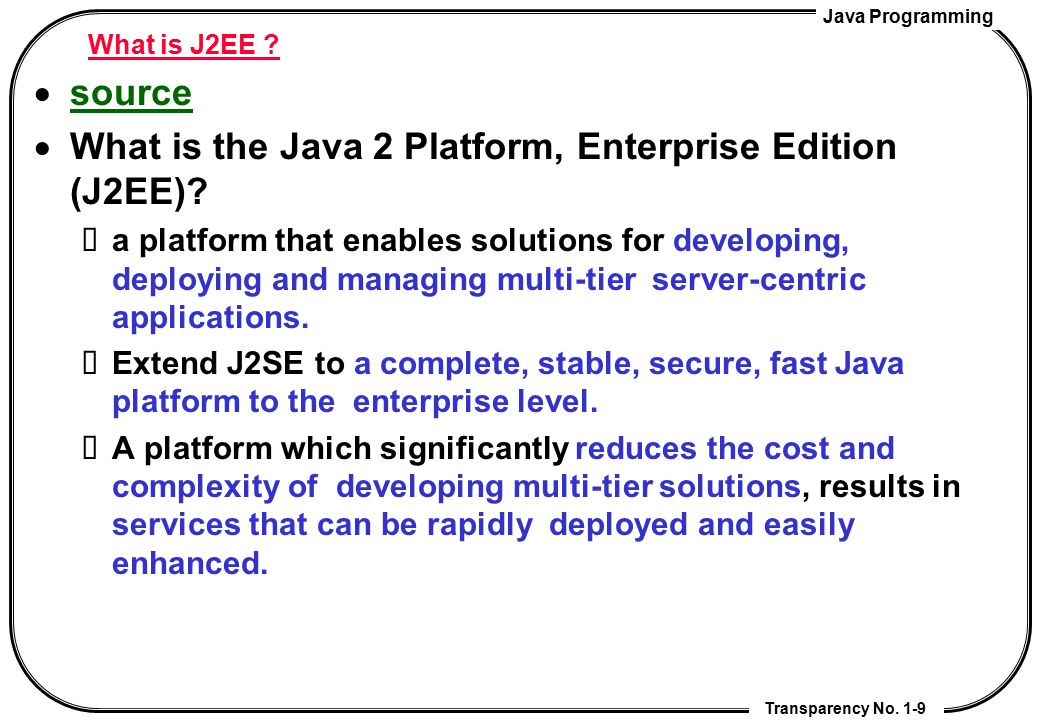 Java Programming

What is J2EE ?

- source
- What is the Java 2 Platform, Enterprise Edition (J2EE)?
  - a platform that enables solutions for developing, deploying and managing multi-tier server-centric applications.
  - Extend J2SE to a complete, stable, secure, fast Java platform to the enterprise level.
  - A platform which significantly reduces the cost and complexity of developing multi-tier solutions, results in services that can be rapidly deployed and easily enhanced.

Transparency No. 1-9